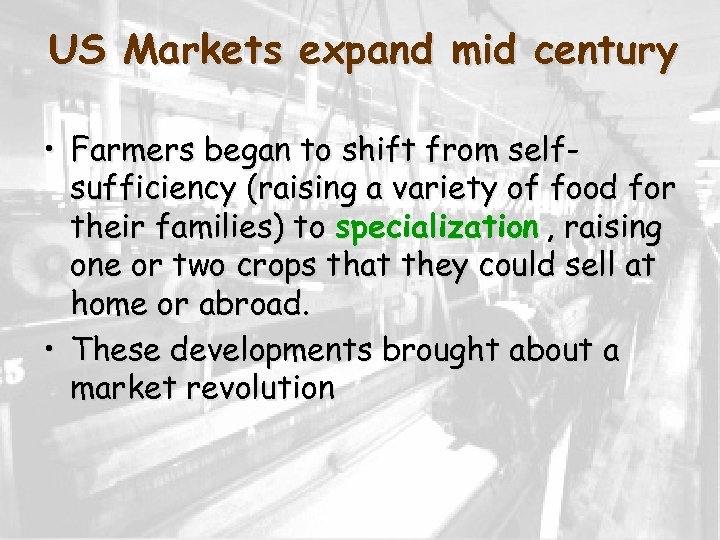 US Markets expand mid century

• Farmers began to shift from self-sufficiency (raising a variety of food for their families) to specialization , raising one or two crops that they could sell at home or abroad.

• These developments brought about a market revolution